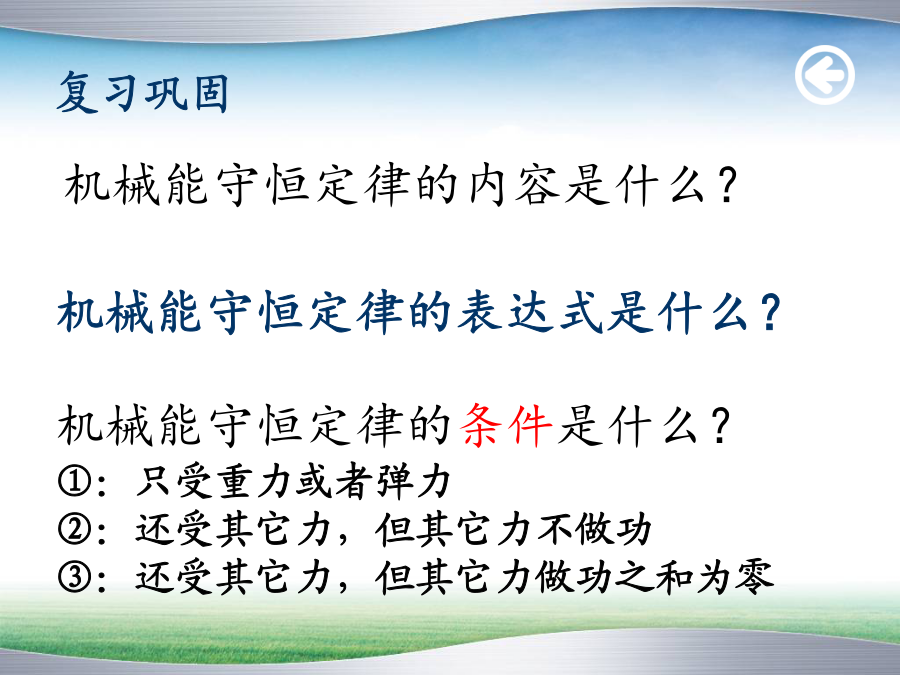 复习巩固

机械能守恒定律的内容是什么？

机械能守恒定律的表达式是什么？

机械能守恒定律的条件是什么？
①：只受重力或者弹力
②：还受其它力，但其它力不做功
③：还受其它力，但其它力做功之和为零